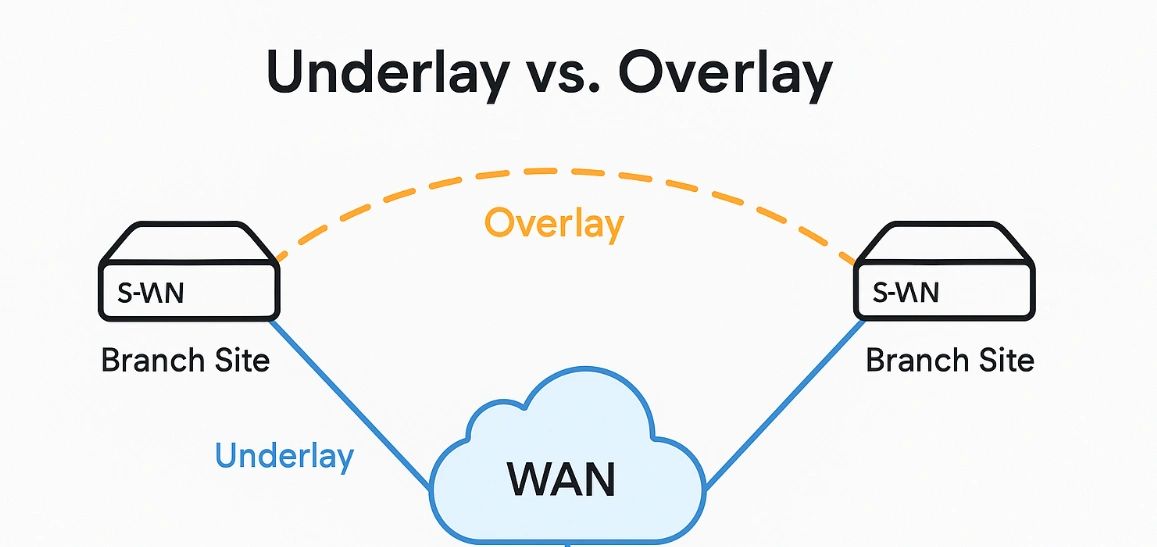 Underlay vs. Overlay

Overlay

S-WN

Branch Site

S-WN

Branch Site

Underlay

WAN